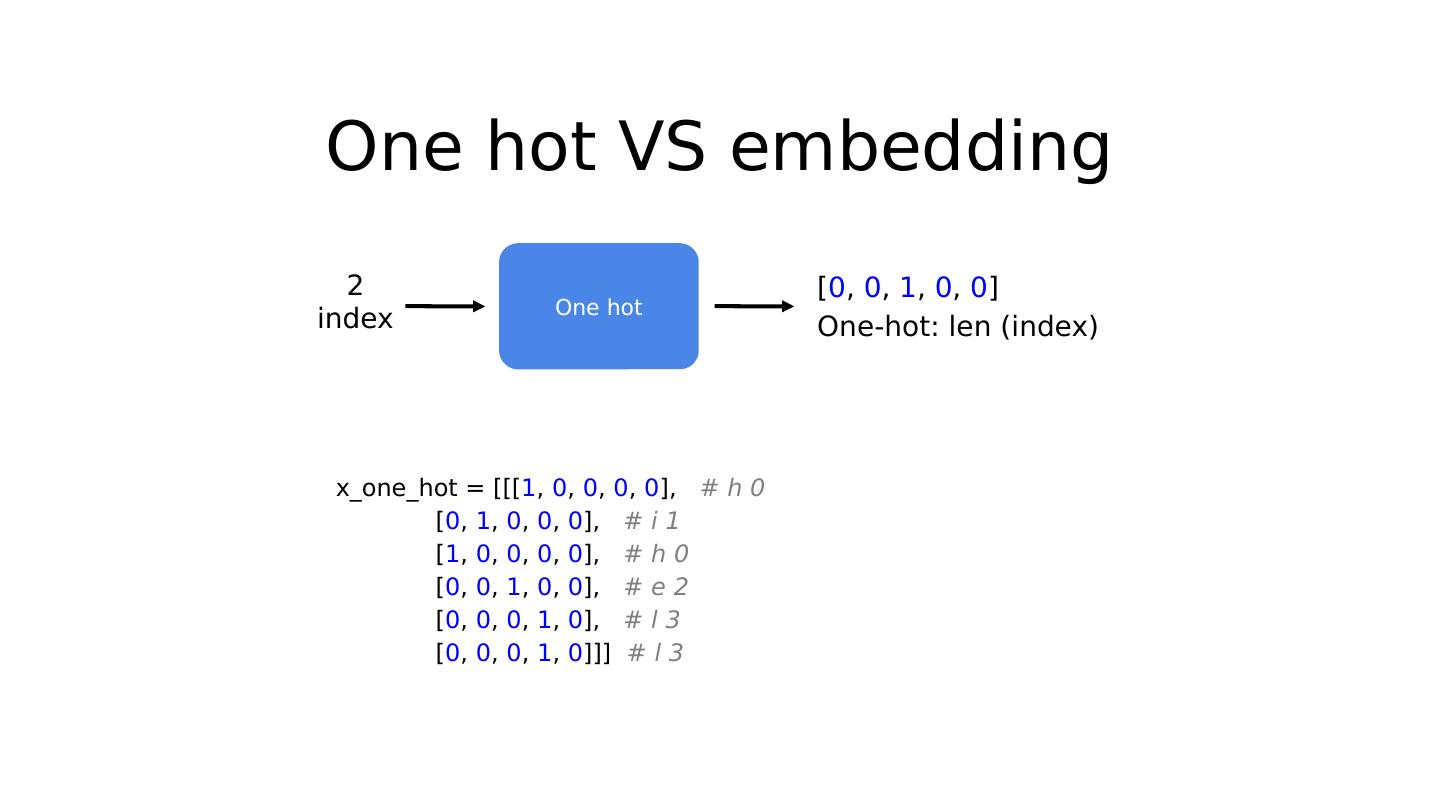 One hot VS embedding

2
index

One hot

[0, 0, 1, 0, 0]
One-hot: len (index)

x_one_hot = [[[1, 0, 0, 0, 0], # h 0
[0, 1, 0, 0, 0], # i 1
[1, 0, 0, 0, 0], # h 0
[0, 0, 1, 0, 0], # e 2
[0, 0, 0, 1, 0], # l 3
[0, 0, 0, 1, 0]]] # l 3